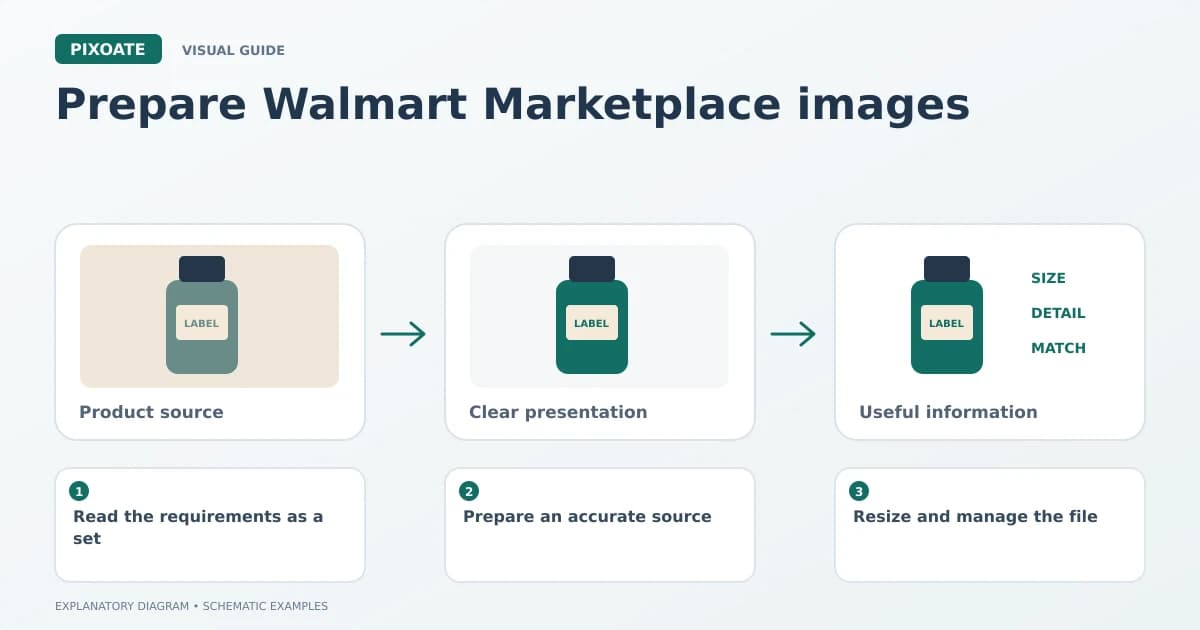 PIXOATE VISUAL GUIDE

Prepare Walmart Marketplace images

LABEL

Product source

LABEL

Clear presentation

LABEL

SIZE
DETAIL
MATCH

Useful information

1
Read the requirements as a set

2
Prepare an accurate source

3
Resize and manage the file

EXPLANATORY DIAGRAM • SCHEMATIC EXAMPLES